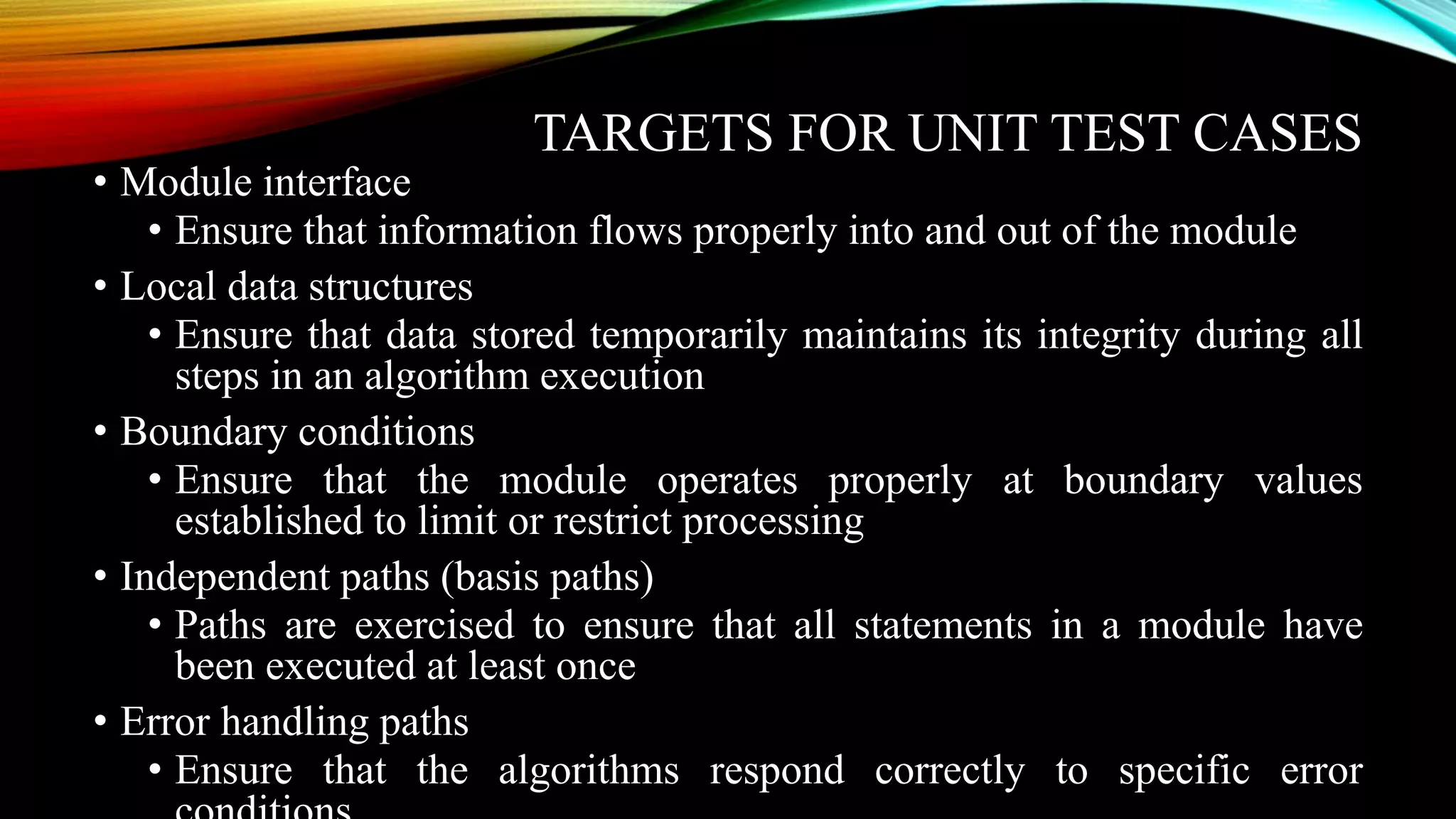 TARGETS FOR UNIT TEST CASES

• Module interface
  • Ensure that information flows properly into and out of the module
• Local data structures
  • Ensure that data stored temporarily maintains its integrity during all steps in an algorithm execution
• Boundary conditions
  • Ensure that the module operates properly at boundary values established to limit or restrict processing
• Independent paths (basis paths)
  • Paths are exercised to ensure that all statements in a module have been executed at least once
• Error handling paths
  • Ensure that the algorithms respond correctly to specific error conditions